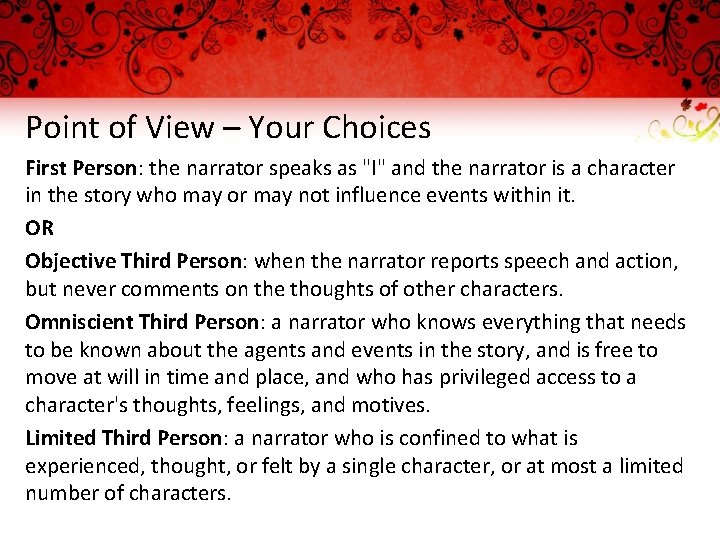 Point of View – Your Choices

First Person: the narrator speaks as "I" and the narrator is a character in the story who may or may not influence events within it.

OR

Objective Third Person: when the narrator reports speech and action, but never comments on the thoughts of other characters.

Omniscient Third Person: a narrator who knows everything that needs to be known about the agents and events in the story, and is free to move at will in time and place, and who has privileged access to a character's thoughts, feelings, and motives.

Limited Third Person: a narrator who is confined to what is experienced, thought, or felt by a single character, or at most a limited number of characters.